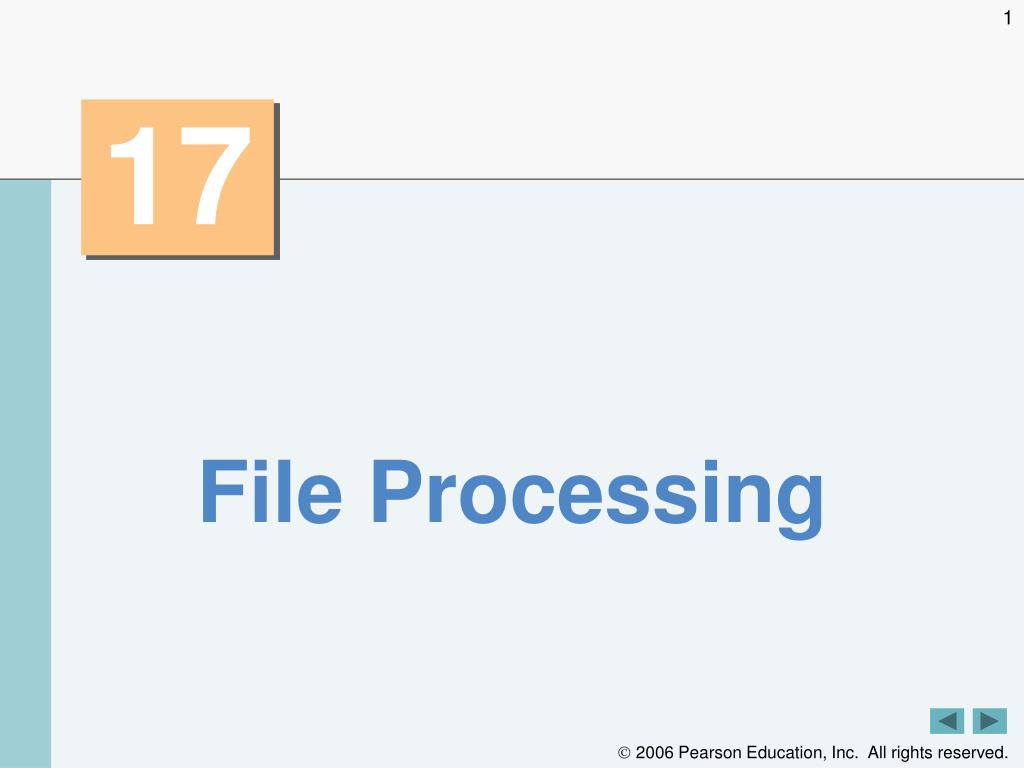 1

17

File Processing

© 2006 Pearson Education, Inc. All rights reserved.